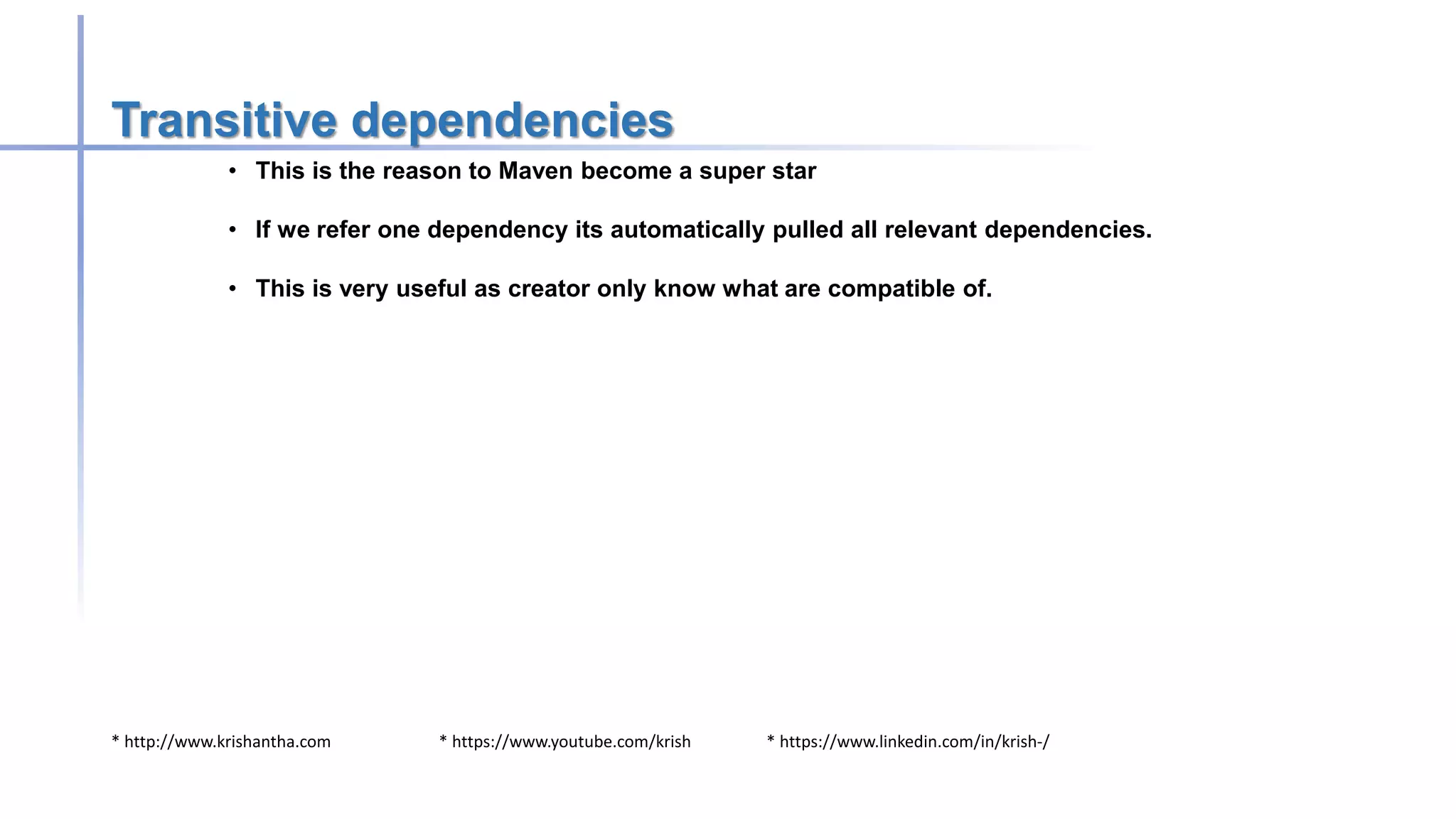 Transitive dependencies

• This is the reason to Maven become a super star

• If we refer one dependency its automatically pulled all relevant dependencies.

• This is very useful as creator only know what are compatible of.

* http://www.krishantha.com * https://www.youtube.com/krish * https://www.linkedin.com/in/krish-/